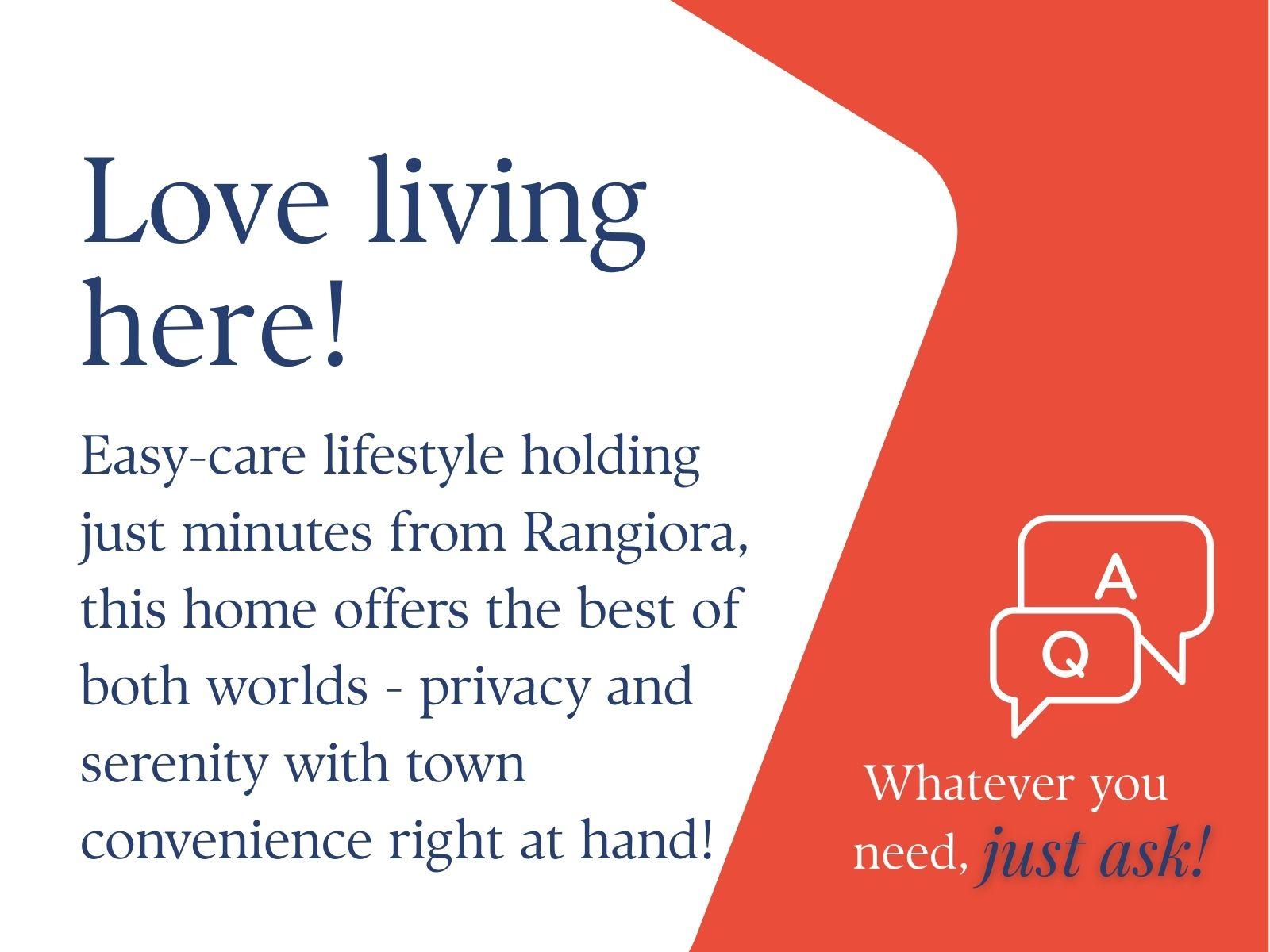 Love living here!

Easy-care lifestyle holding just minutes from Rangiora, this home offers the best of both worlds - privacy and serenity with town convenience right at hand!

A

Q

Whatever you need, just ask!